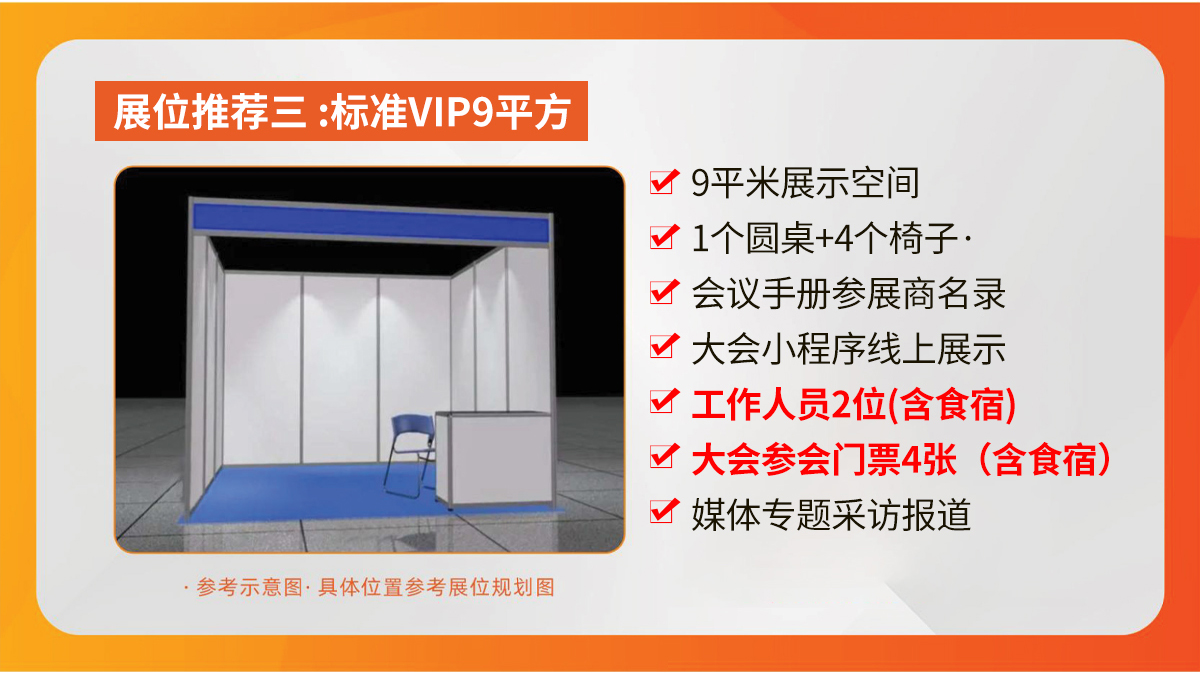 展位推荐三 :标准VIP9平方

· 参考示意图· 具体位置参考展位规划图

9平米展示空间
1个圆桌+4个椅子·
会议手册参展商名录
大会小程序线上展示
工作人员2位(含食宿)
大会参会门票4张（含食宿）
媒体专题采访报道